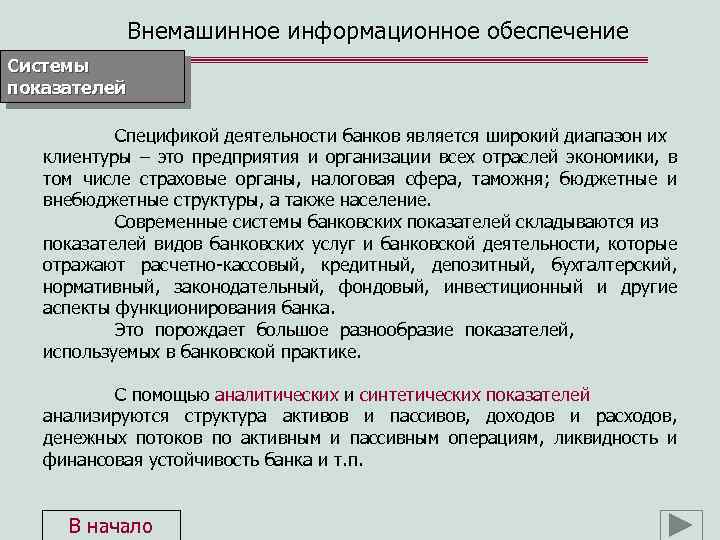 Внемашинное информационное обеспечение

Системы показателей

Спецификой деятельности банков является широкий диапазон их клиентуры – это предприятия и организации всех отраслей экономики, в том числе страховые органы, налоговая сфера, таможня; бюджетные и внебюджетные структуры, а также население.

Современные системы банковских показателей складываются из показателей видов банковских услуг и банковской деятельности, которые отражают расчетно-кассовый, кредитный, депозитный, бухгалтерский, нормативный, законодательный, фондовый, инвестиционный и другие аспекты функционирования банка.

Это порождает большое разнообразие показателей, используемых в банковской практике.

С помощью аналитических и синтетических показателей анализируются структура активов и пассивов, доходов и расходов, денежных потоков по активным и пассивным операциям, ликвидность и финансовая устойчивость банка и т.п.

В начало